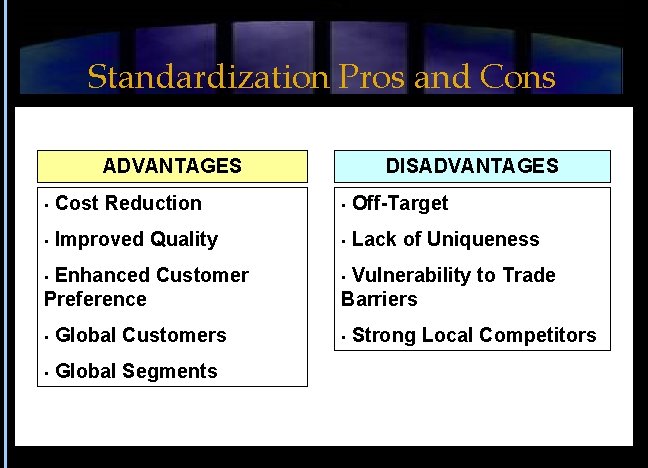 Standardization Pros and Cons

ADVANTAGES

· Cost Reduction

· Improved Quality

· Enhanced Customer Preference

· Global Customers

· Global Segments

DISADVANTAGES

· Off-Target

· Lack of Uniqueness

· Vulnerability to Trade Barriers

· Strong Local Competitors